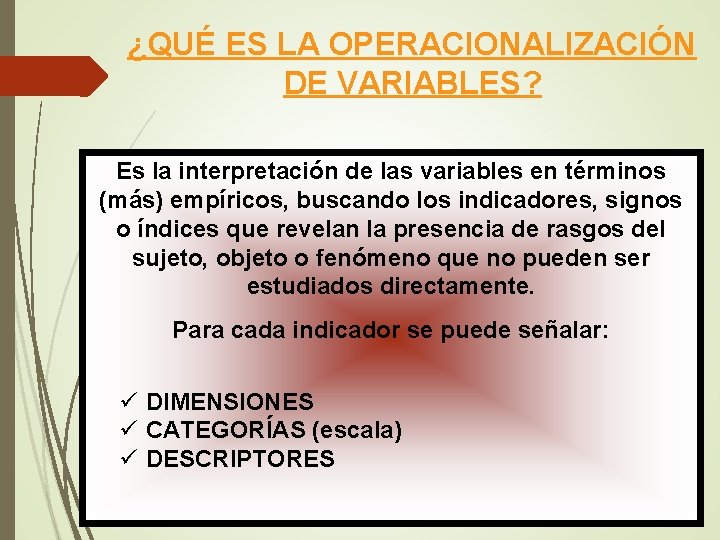 ¿QUÉ ES LA OPERACIONALIZACIÓN DE VARIABLES?

Es la interpretación de las variables en términos (más) empíricos, buscando los indicadores, signos o índices que revelan la presencia de rasgos del sujeto, objeto o fenómeno que no pueden ser estudiados directamente.

Para cada indicador se puede señalar:

✓ DIMENSIONES
✓ CATEGORÍAS (escala)
✓ DESCRIPTORES